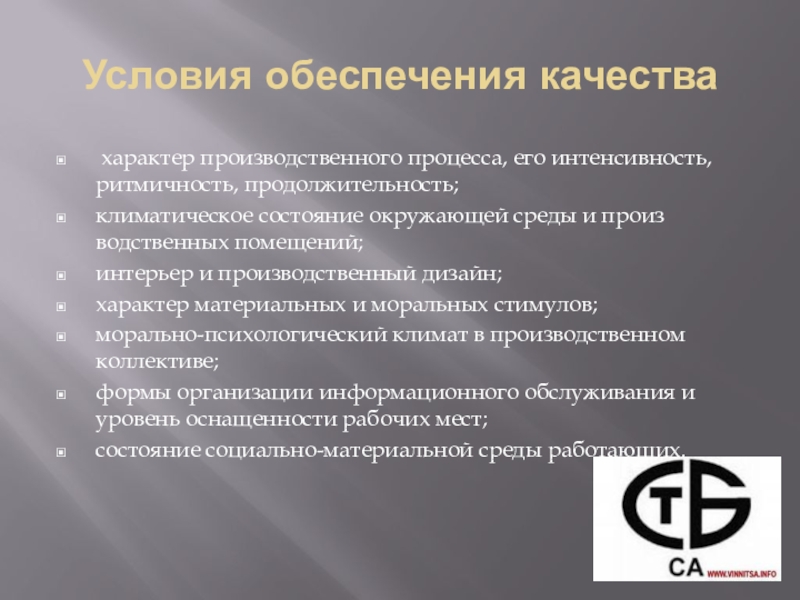 Условия обеспечения качества

характер производственного процесса, его интенсивность, ритмичность, продолжительность;

климатическое состояние окружающей среды и произ водственных помещений;

интерьер и производственный дизайн;

характер материальных и моральных стимулов;

морально-психологический климат в производственном коллективе;

формы организации информационного обслуживания и уровень оснащенности рабочих мест;

состояние социально-материальной среды работающих.

СТБ

СА WWW.VINNITSA.INFO